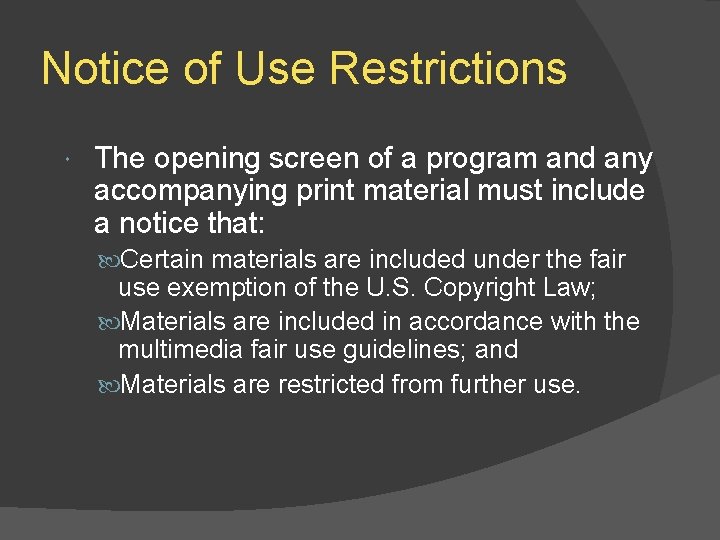 Notice of Use Restrictions

The opening screen of a program and any accompanying print material must include a notice that:

Certain materials are included under the fair use exemption of the U.S. Copyright Law;

Materials are included in accordance with the multimedia fair use guidelines; and

Materials are restricted from further use.